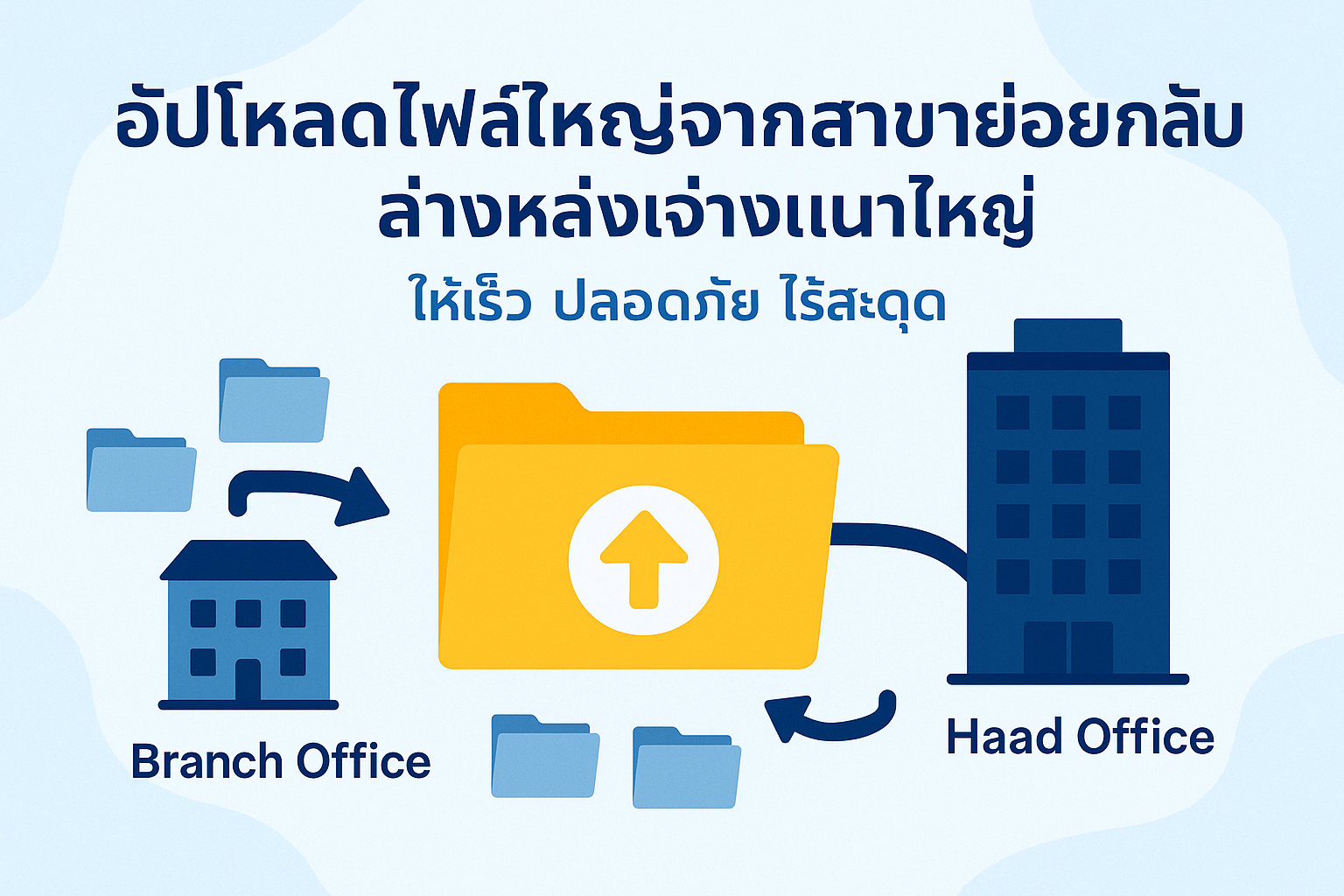 อัปโหลดไฟล์ใหญ่จากสาขาย่อยกลับ ล่างหล่งเจ่างแนาใหญ่

ให้เร็ว ปลอดภัย ไร้สะดุด

Branch Office

Haad Office